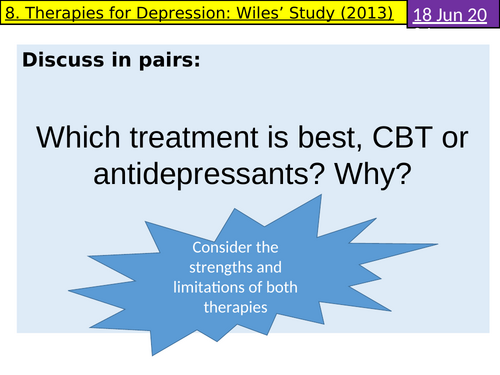 8. Therapies for Depression: Wiles' Study (2013)

18 Jun 20

Discuss in pairs:

Which treatment is best, CBT or antidepressants? Why?

Consider the strengths and limitations of both therapies